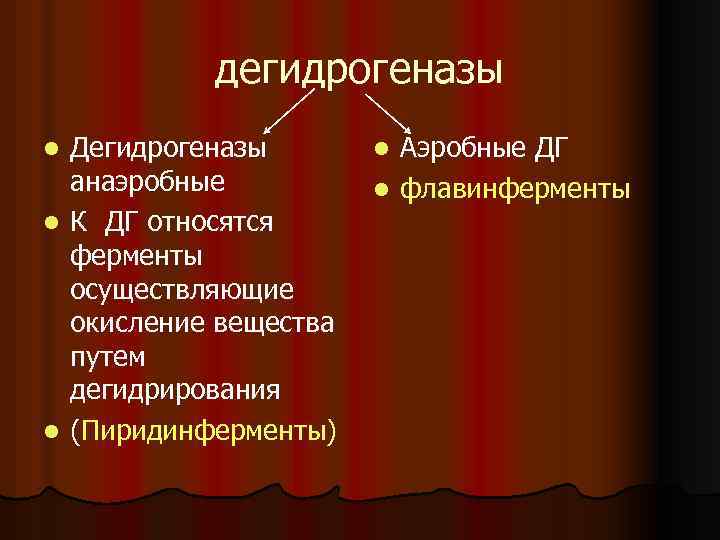 дегидрогеназы

- Дегидрогеназы анаэробные
- К ДГ относятся ферменты осуществляющие окисление вещества путем дегидрирования
- (Пиридинферменты)

- Аэробные ДГ
- флавинферменты